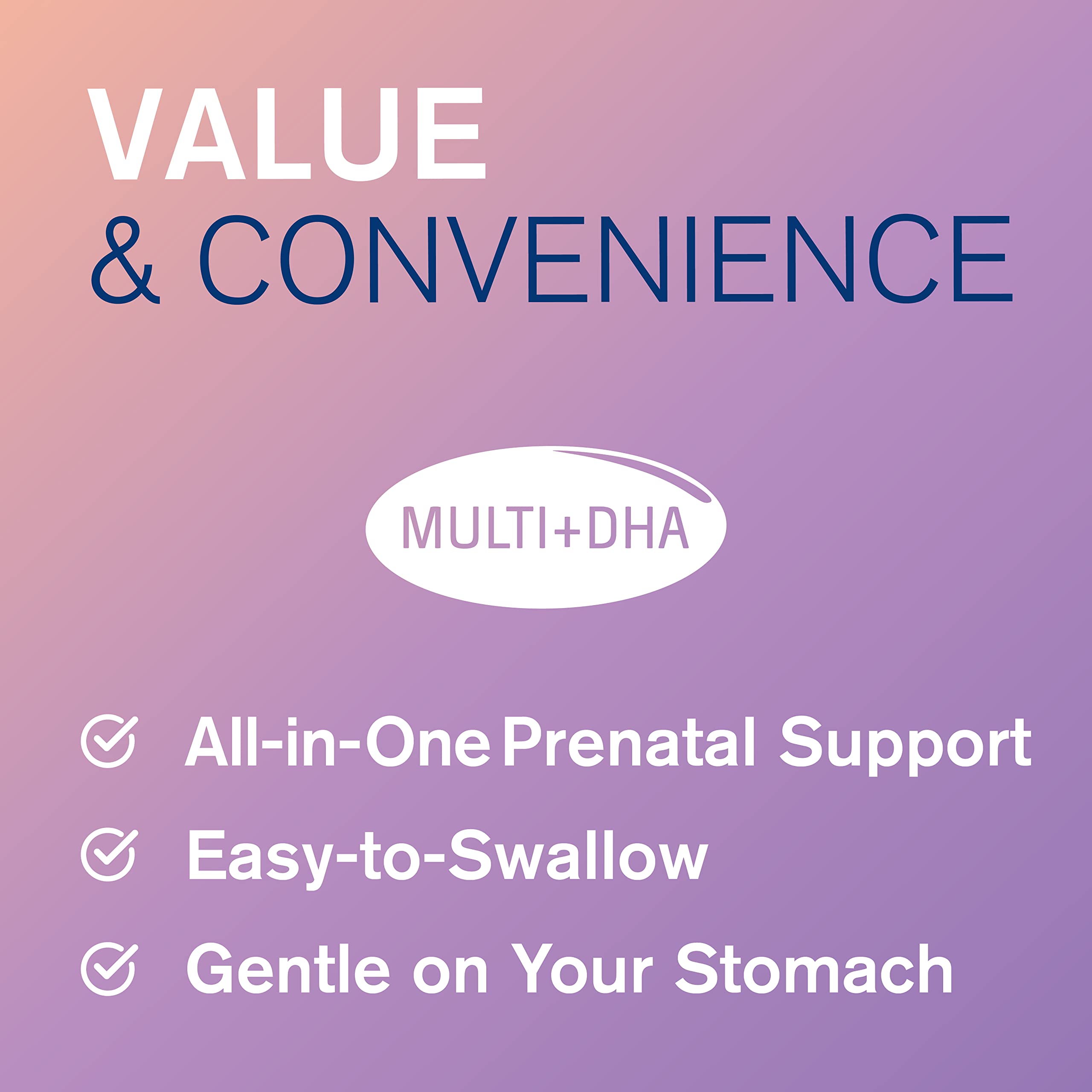 VALUE
& CONVENIENCE

MULTI+DHA

All-in-One Prenatal Support
Easy-to-Swallow
Gentle on Your Stomach